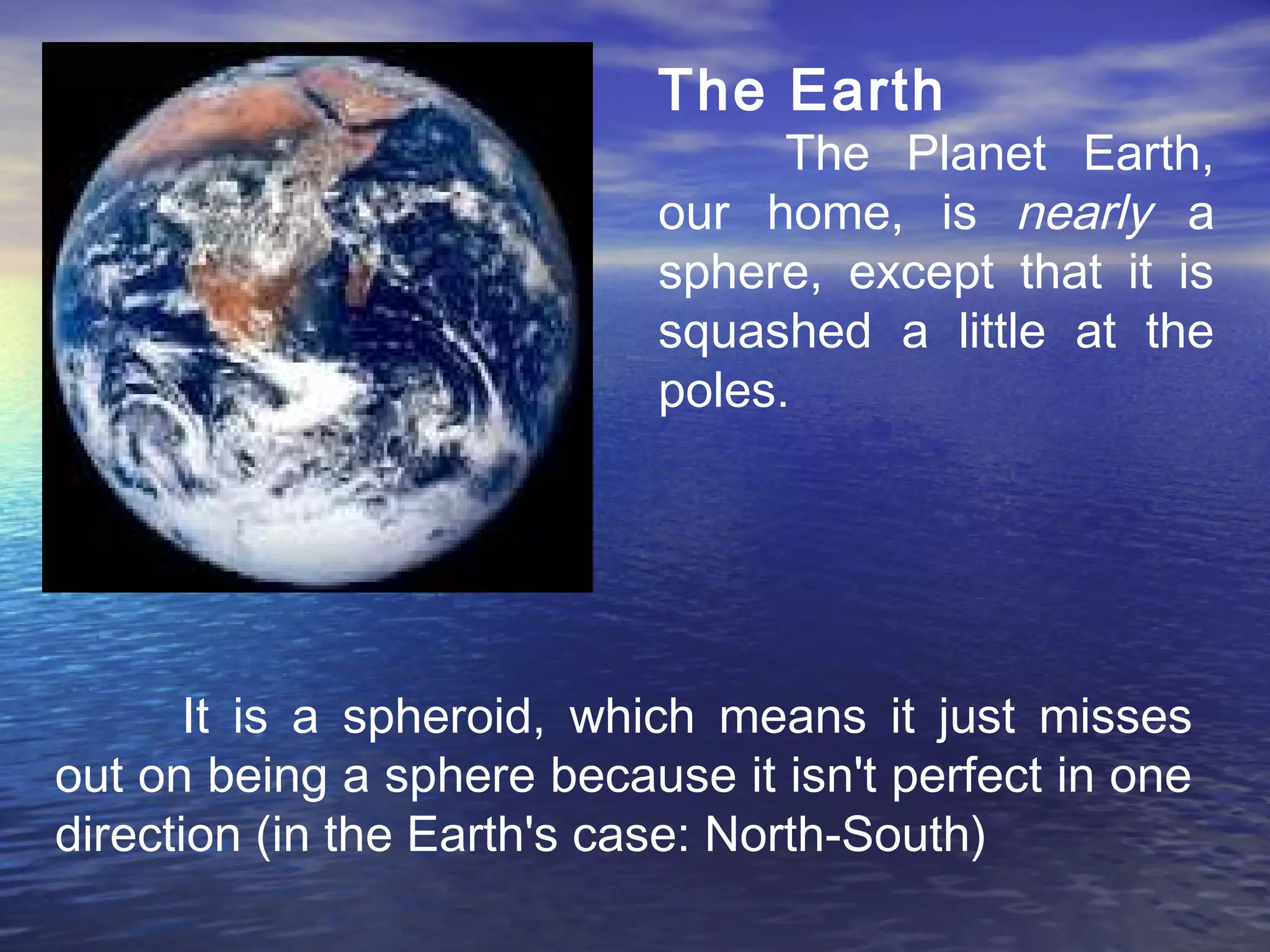 The Earth

The Planet Earth, our home, is nearly a sphere, except that it is squashed a little at the poles.

It is a spheroid, which means it just misses out on being a sphere because it isn't perfect in one direction (in the Earth's case: North-South)